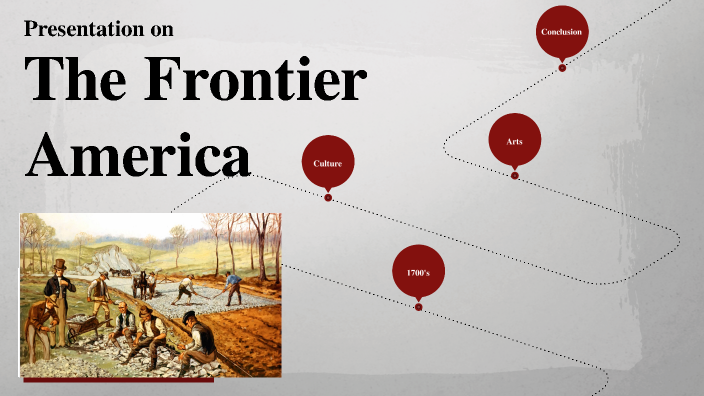 Presentation on
The Frontier America

Conclusion

Arts

Culture

1700's